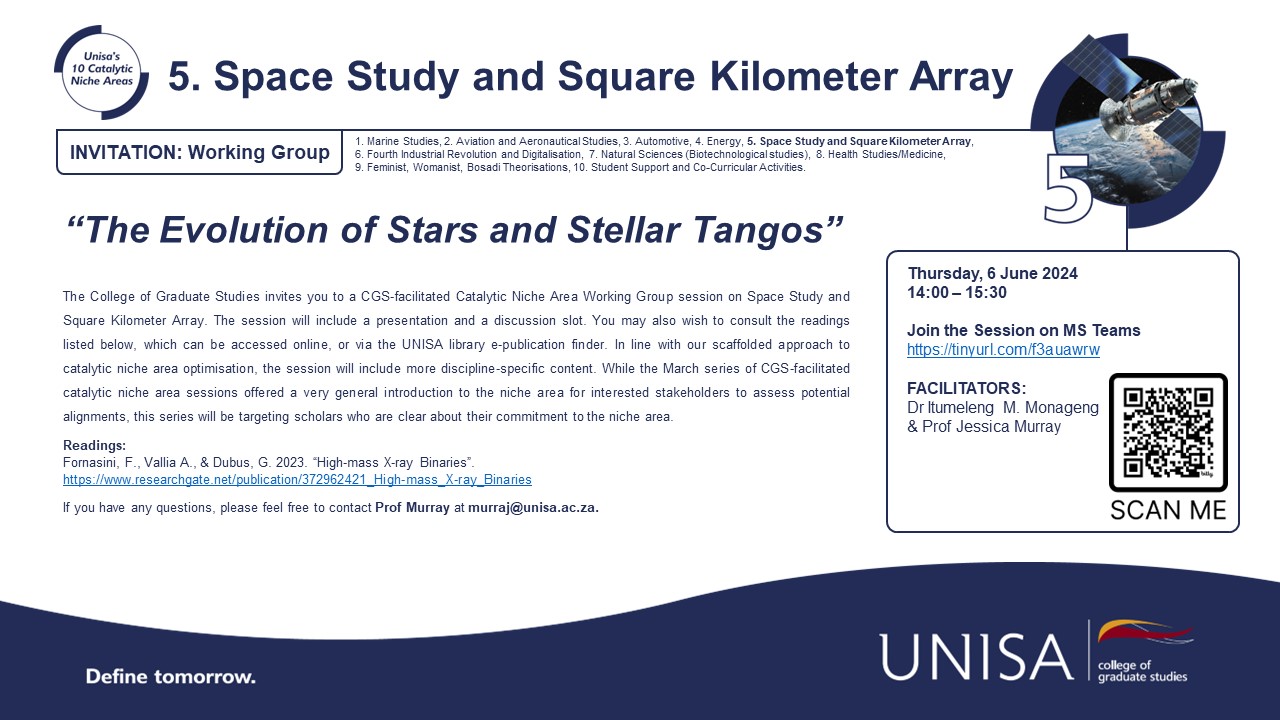 Unisa's 10 Catalytic Niche Areas

5. Space Study and Square Kilometer Array

INVITATION: Working Group

1. Marine Studies, 2. Aviation and Aeronautical Studies, 3. Automotive, 4. Energy, 5. Space Study and Square Kilometer Array, 6. Fourth Industrial Revolution and Digitalisation, 7. Natural Sciences (Biotechnological studies), 8. Health Studies/Medicine, 9. Feminist, Womanist, Bosadi Theorisations, 10. Student Support and Co-Curricular Activities.

5

"The Evolution of Stars and Stellar Tangos"

The College of Graduate Studies invites you to a CGS-facilitated Catalytic Niche Area Working Group session on Space Study and Square Kilometer Array. The session will include a presentation and a discussion slot. You may also wish to consult the readings listed below, which can be accessed online, or via the UNISA library e-publication finder. In line with our scaffolded approach to catalytic niche area optimisation, the session will include more discipline-specific content. While the March series of CGS-facilitated catalytic niche area sessions offered a very general introduction to the niche area for interested stakeholders to assess potential alignments, this series will be targeting scholars who are clear about their commitment to the niche area.

Readings:
Fornasini, F., Vallia A., & Dubus, G. 2023. "High-mass X-ray Binaries". https://www.researchgate.net/publication/372962421_High-mass_X-ray_Binaries

If you have any questions, please feel free to contact Prof Murray at murraj@unisa.ac.za.

Thursday, 6 June 2024
14:00 – 15:30

Join the Session on MS Teams
https://tinyurl.com/f3auawrw

FACILITATORS:
Dr Itumeleng M. Monageng & Prof Jessica Murray

SCAN ME

Define tomorrow.

UNISA college of graduate studies